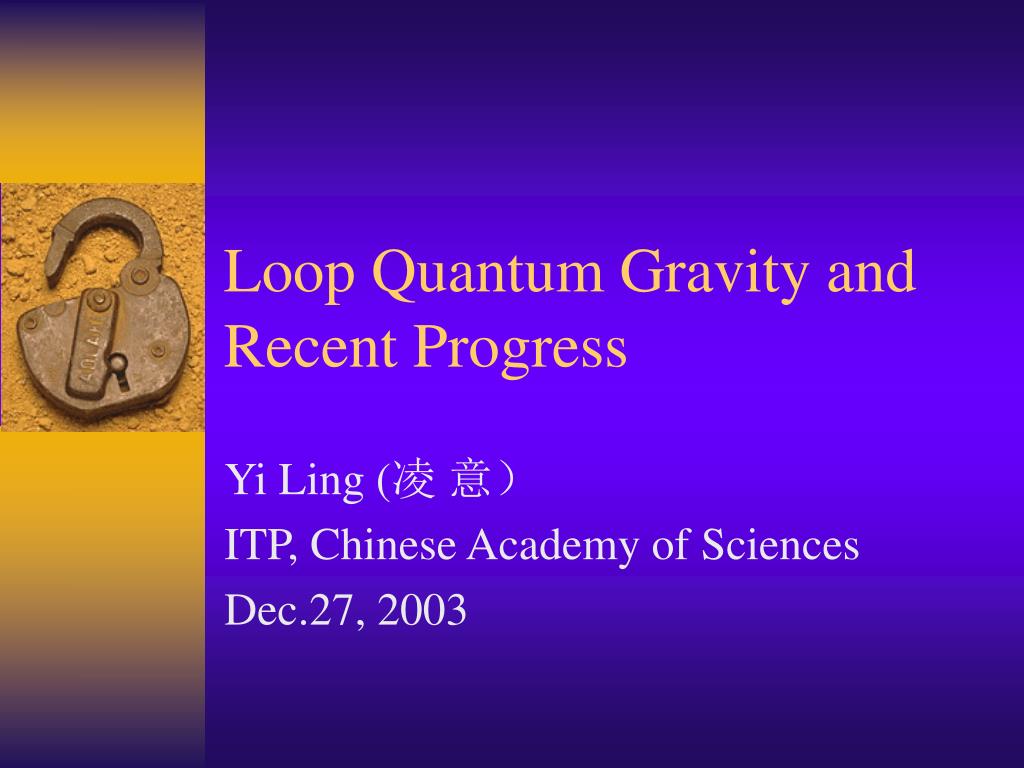 Loop Quantum Gravity and Recent Progress

Yi Ling (凌 意）
ITP, Chinese Academy of Sciences
Dec.27, 2003